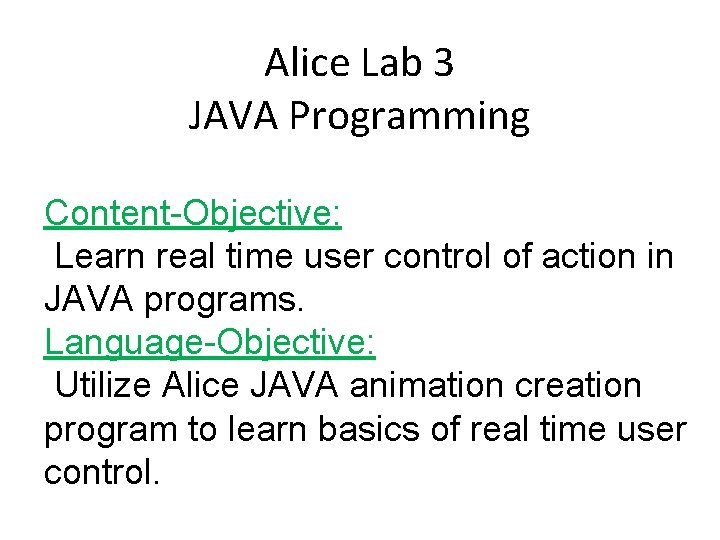 Alice Lab 3
JAVA Programming

Content-Objective:
Learn real time user control of action in JAVA programs.
Language-Objective:
Utilize Alice JAVA animation creation program to learn basics of real time user control.